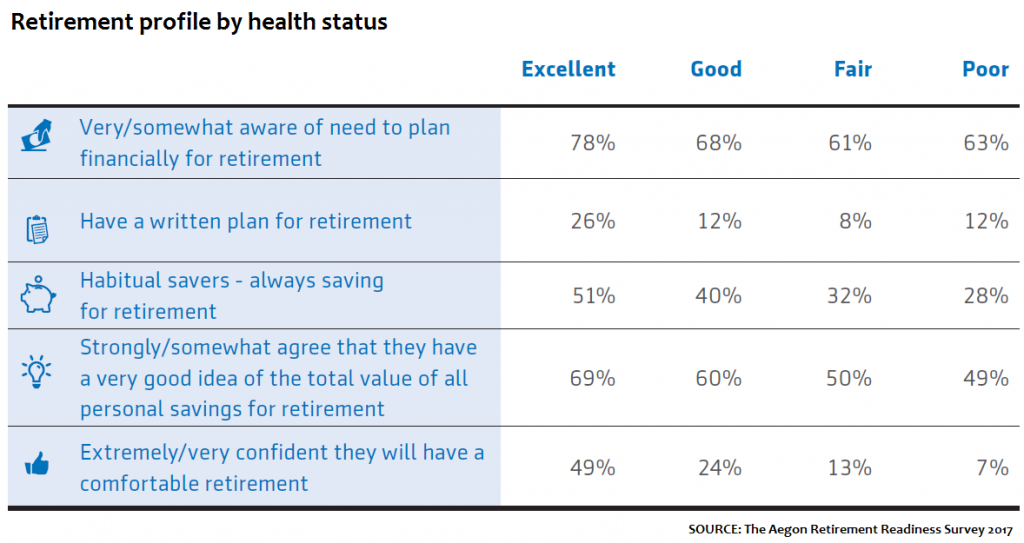 Retirement profile by health status

| | Excellent | Good | Fair | Poor |
|---|---|---|---|---|
| Very/somewhat aware of need to plan financially for retirement | 78% | 68% | 61% | 63% |
| Have a written plan for retirement | 26% | 12% | 8% | 12% |
| Habitual savers - always saving for retirement | 51% | 40% | 32% | 28% |
| Strongly/somewhat agree that they have a very good idea of the total value of all personal savings for retirement | 69% | 60% | 50% | 49% |
| Extremely/very confident they will have a comfortable retirement | 49% | 24% | 13% | 7% |

SOURCE: The Aegon Retirement Readiness Survey 2017